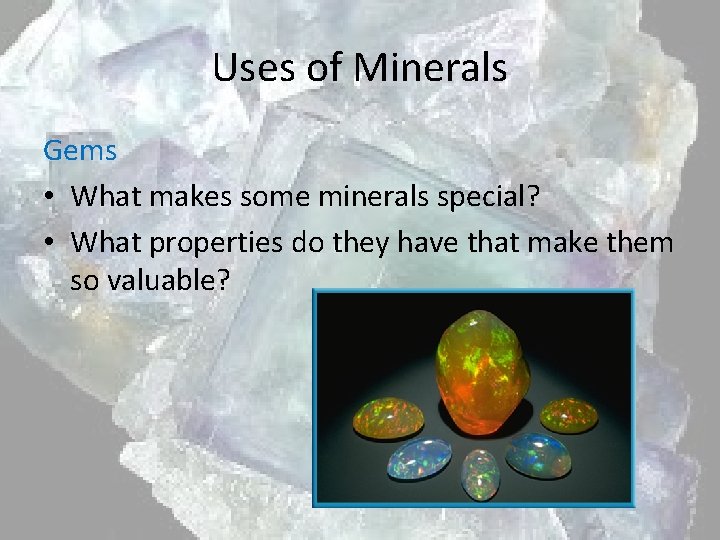 Uses of Minerals

Gems

• What makes some minerals special?
• What properties do they have that make them so valuable?